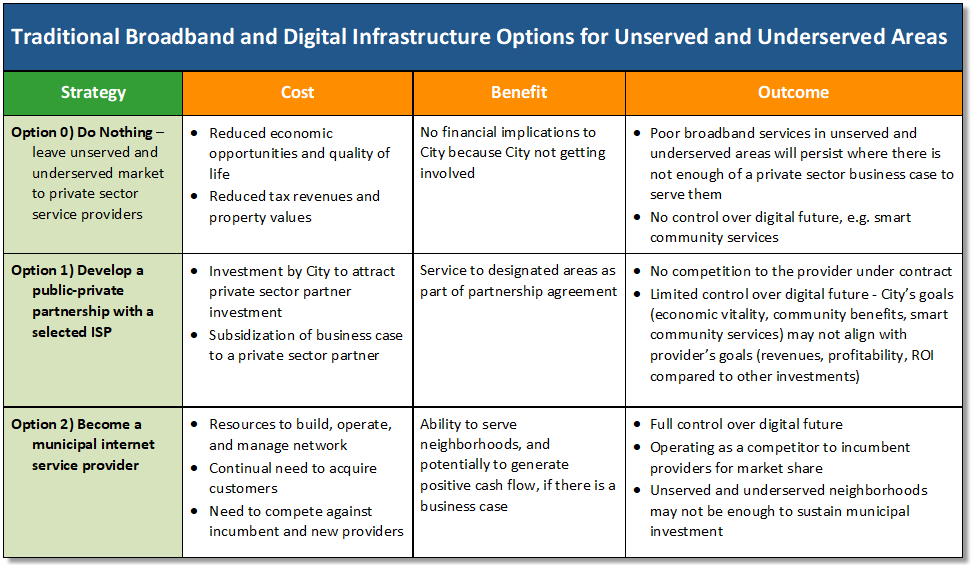 Traditional Broadband and Digital Infrastructure Options for Unserved and Underserved Areas

| Strategy | Cost | Benefit | Outcome |
|---|---|---|---|
| Option 0) Do Nothing – leave unserved and underserved market to private sector service providers | • Reduced economic opportunities and quality of life • Reduced tax revenues and property values | No financial implications to City because City not getting involved | • Poor broadband services in unserved and underserved areas will persist where there is not enough of a private sector business case to serve them • No control over digital future, e.g. smart community services |
| Option 1) Develop a public-private partnership with a selected ISP | • Investment by City to attract private sector partner investment • Subsidization of business case to a private sector partner | Service to designated areas as part of partnership agreement | • No competition to the provider under contract • Limited control over digital future - City's goals (economic vitality, community benefits, smart community services) may not align with provider's goals (revenues, profitability, ROI compared to other investments) |
| Option 2) Become a municipal internet service provider | • Resources to build, operate, and manage network • Continual need to acquire customers • Need to compete against incumbent and new providers | Ability to serve neighborhoods, and potentially to generate positive cash flow, if there is a business case | • Full control over digital future • Operating as a competitor to incumbent providers for market share • Unserved and underserved neighborhoods may not be enough to sustain municipal investment |